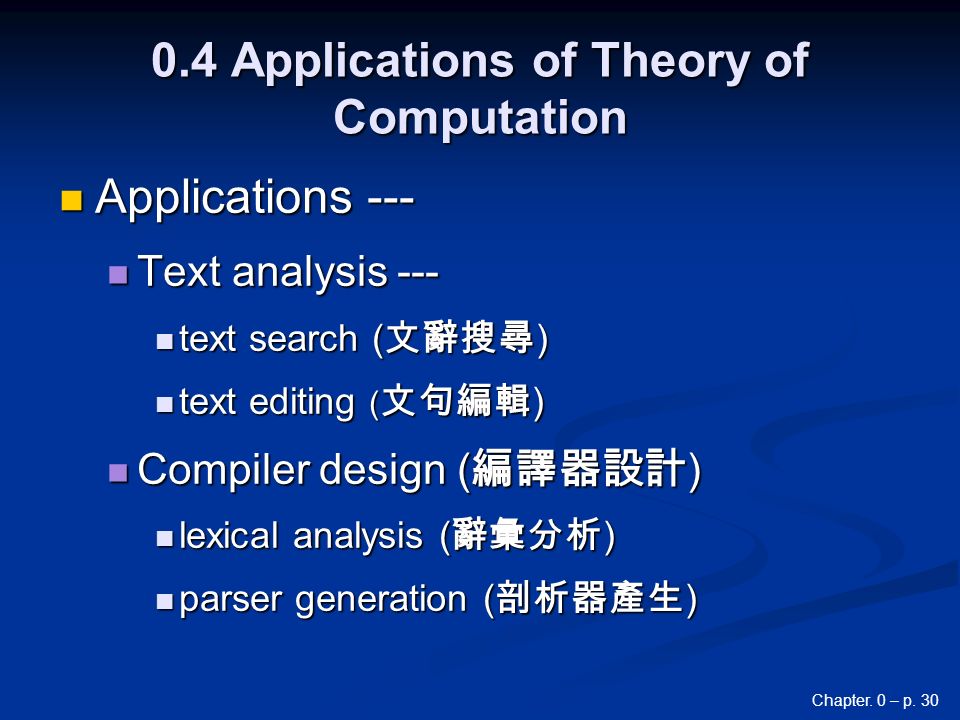 0.4 Applications of Theory of Computation

Applications ---

Text analysis ---

text search (文辭搜尋)

text editing (文句編輯)

Compiler design (編譯器設計)

lexical analysis (辭彙分析)

parser generation (剖析器產生)

Chapter. 0 – p. 30